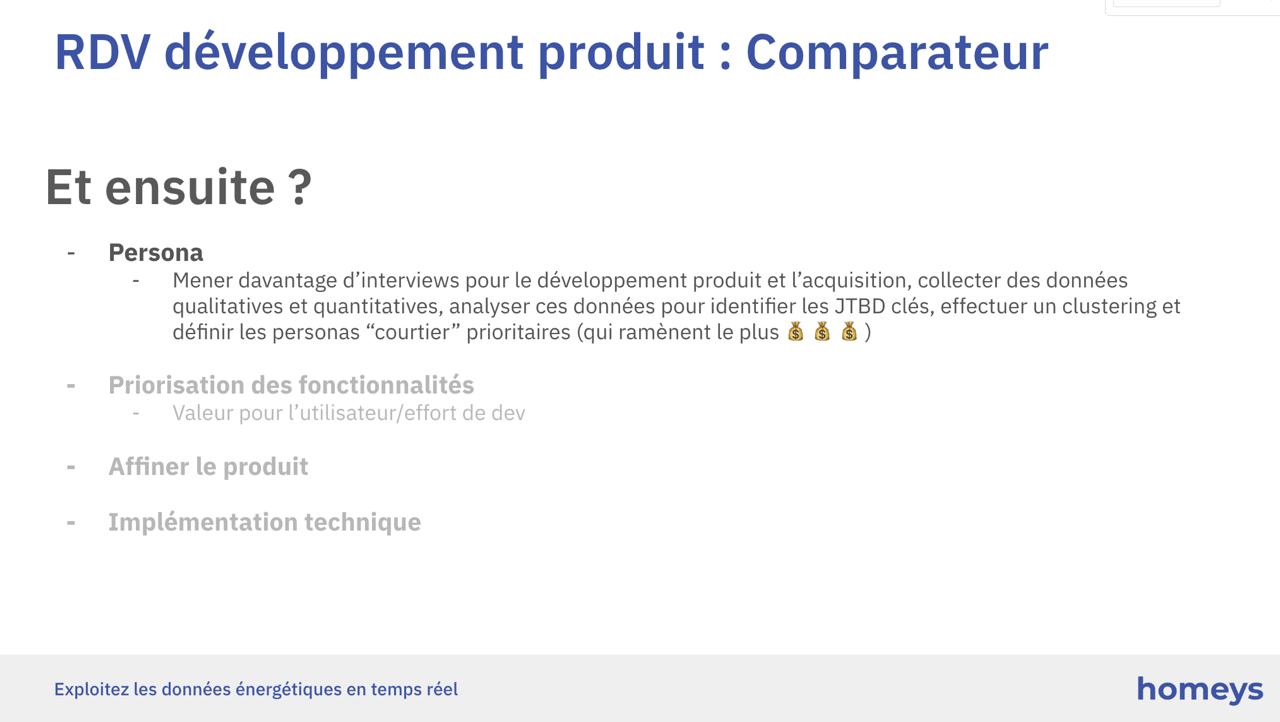 RDV développement produit : Comparateur

Et ensuite ?

- Persona
 - Mener davantage d’interviews pour le développement produit et l’acquisition, collecter des données qualitatives et quantitatives, analyser ces données pour identifier les JTBD clés, effectuer un clustering et définir les personas “courtier” prioritaires (qui ramènent le plus 💰 💰 💰 )

- Priorisation des fonctionnalités
 - Valeur pour l’utilisateur/effort de dev

- Affiner le produit

- Implémentation technique

Exploitez les données énergétiques en temps réel

homeys